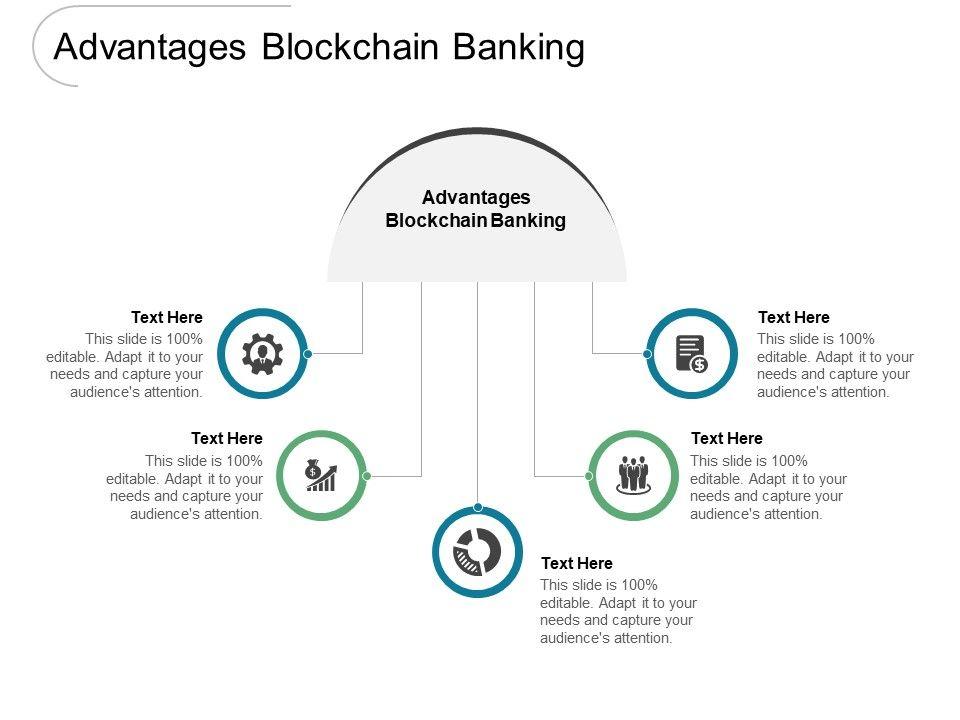 Advantages Blockchain Banking

Advantages Blockchain Banking

Text Here
This slide is 100% editable. Adapt it to your needs and capture your audience's attention.

Text Here
This slide is 100% editable. Adapt it to your needs and capture your audience's attention.

Text Here
This slide is 100% editable. Adapt it to your needs and capture your audience's attention.

Text Here
This slide is 100% editable. Adapt it to your needs and capture your audience's attention.

Text Here
This slide is 100% editable. Adapt it to your needs and capture your audience's attention.